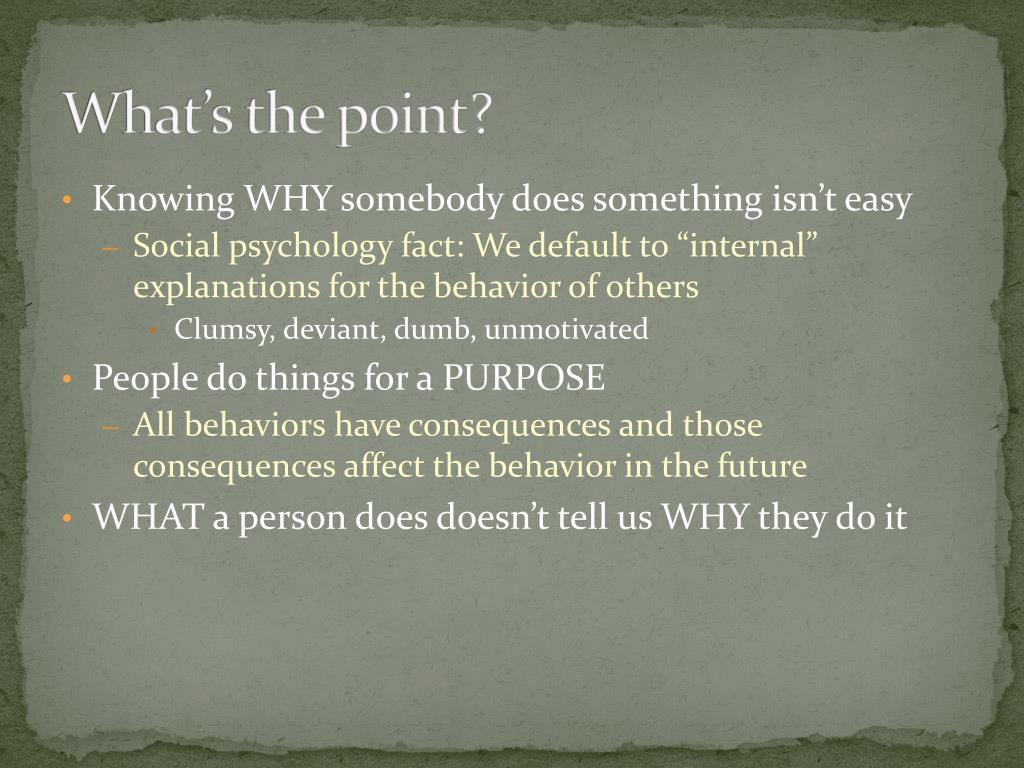 What’s the point?

• Knowing WHY somebody does something isn’t easy
– Social psychology fact: We default to “internal” explanations for the behavior of others
• Clumsy, deviant, dumb, unmotivated

• People do things for a PURPOSE
– All behaviors have consequences and those consequences affect the behavior in the future

• WHAT a person does doesn’t tell us WHY they do it